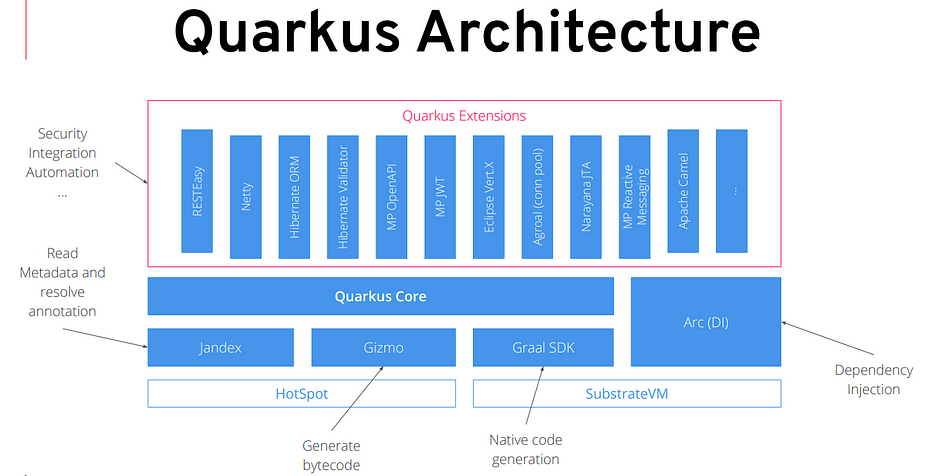 Quarkus Architecture

Security
Integration
Automation
...

Quarkus Extensions

RESTEasy

Netty

Hibernate ORM

Hibernate Validator

MP OpenAPI

MP JWT

Eclipse Vert.X

Agroal (conn pool)

Narayana JTA

MP Reactive Messaging

Apache Camel

...

Read
Metadata and
resolve
annotation

Quarkus Core

Arc (DI)

Jandex

Gizmo

Graal SDK

HotSpot

SubstrateVM

Dependency
Injection

Generate
bytecode

Native code
generation